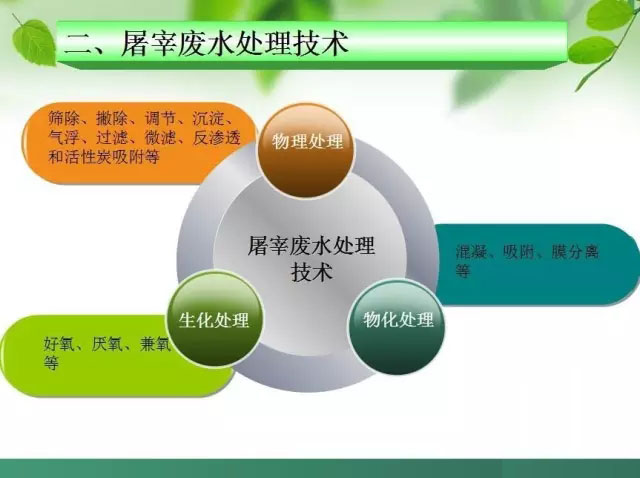 二、屠宰废水处理技术

筛除、撇除、调节、沉淀、气浮、过滤、微滤、反渗透和活性炭吸附等

物理处理

屠宰废水处理技术

混凝、吸附、膜分离等

生化处理

物化处理

好氧、厌氧、兼氧等